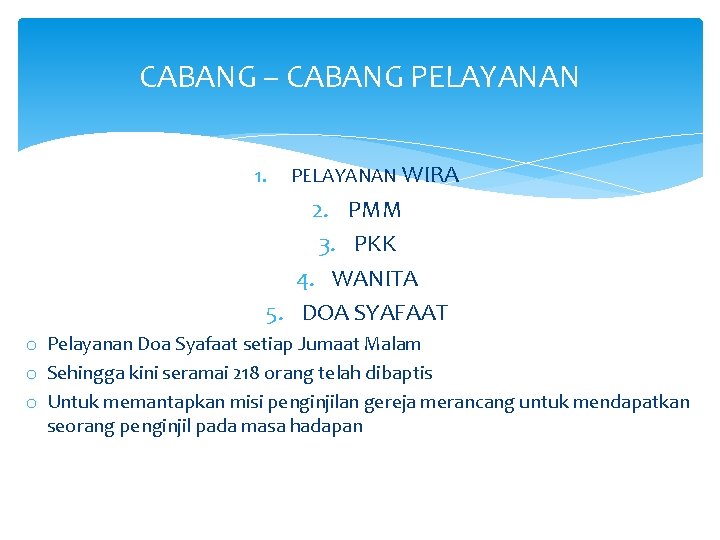 CABANG – CABANG PELAYANAN

1. PELAYANAN WIRA
2. PMM
3. PKK
4. WANITA
5. DOA SYAFAAT

o Pelayanan Doa Syafaat setiap Jumaat Malam
o Sehingga kini seramai 218 orang telah dibaptis
o Untuk memantapkan misi penginjilan gereja merancang untuk mendapatkan seorang penginjil pada masa hadapan